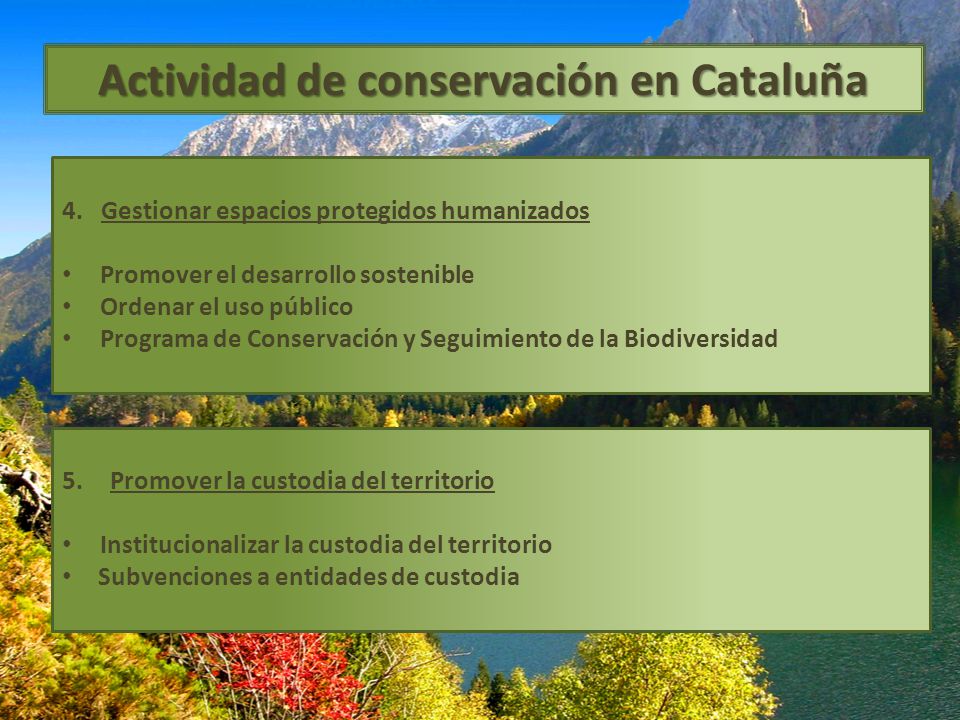 Actividad de conservación en Cataluña

4. Gestionar espacios protegidos humanizados

• Promover el desarrollo sostenible
• Ordenar el uso público
• Programa de Conservación y Seguimiento de la Biodiversidad

5. Promover la custodia del territorio

• Institucionalizar la custodia del territorio
• Subvenciones a entidades de custodia